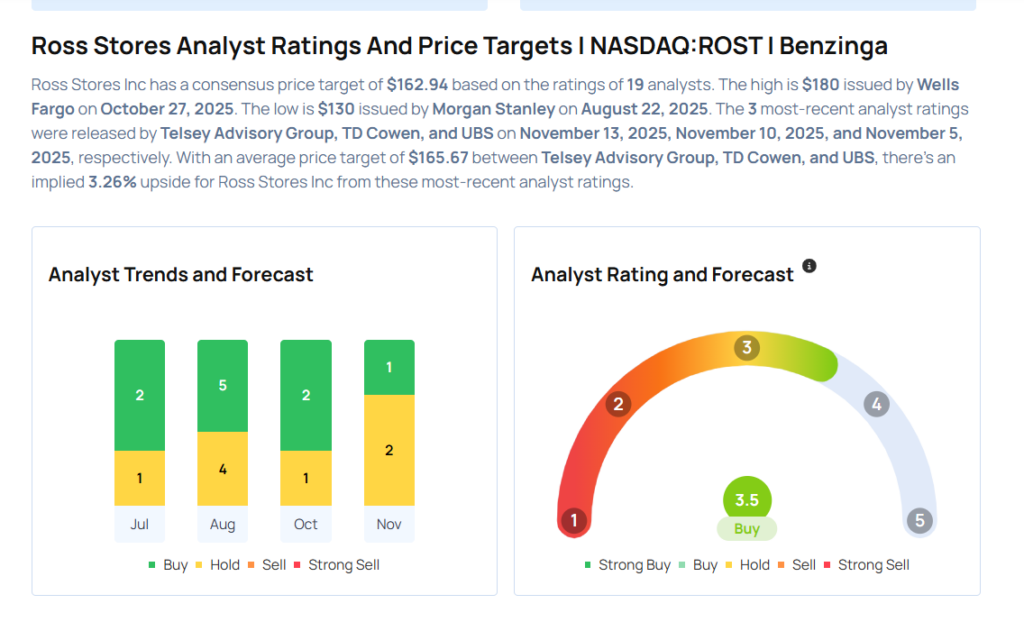 Ross Stores Analyst Ratings And Price Targets | NASDAQ:ROST | Benzinga

Ross Stores Inc has a consensus price target of $162.94 based on the ratings of 19 analysts. The high is $180 issued by Wells Fargo on October 27, 2025. The low is $130 issued by Morgan Stanley on August 22, 2025. The 3 most-recent analyst ratings were released by Telsey Advisory Group, TD Cowen, and UBS on November 13, 2025, November 10, 2025, and November 5, 2025, respectively. With an average price target of $165.67 between Telsey Advisory Group, TD Cowen, and UBS, there's an implied 3.26% upside for Ross Stores Inc from these most-recent analyst ratings.

Analyst Trends and Forecast

2
1
Jul
5
4
Aug
2
1
Oct
1
2
Nov

Buy Hold Sell Strong Sell

Analyst Rating and Forecast

1 2 3 4 5
3.5
Buy

Strong Buy Buy Hold Sell Strong Sell